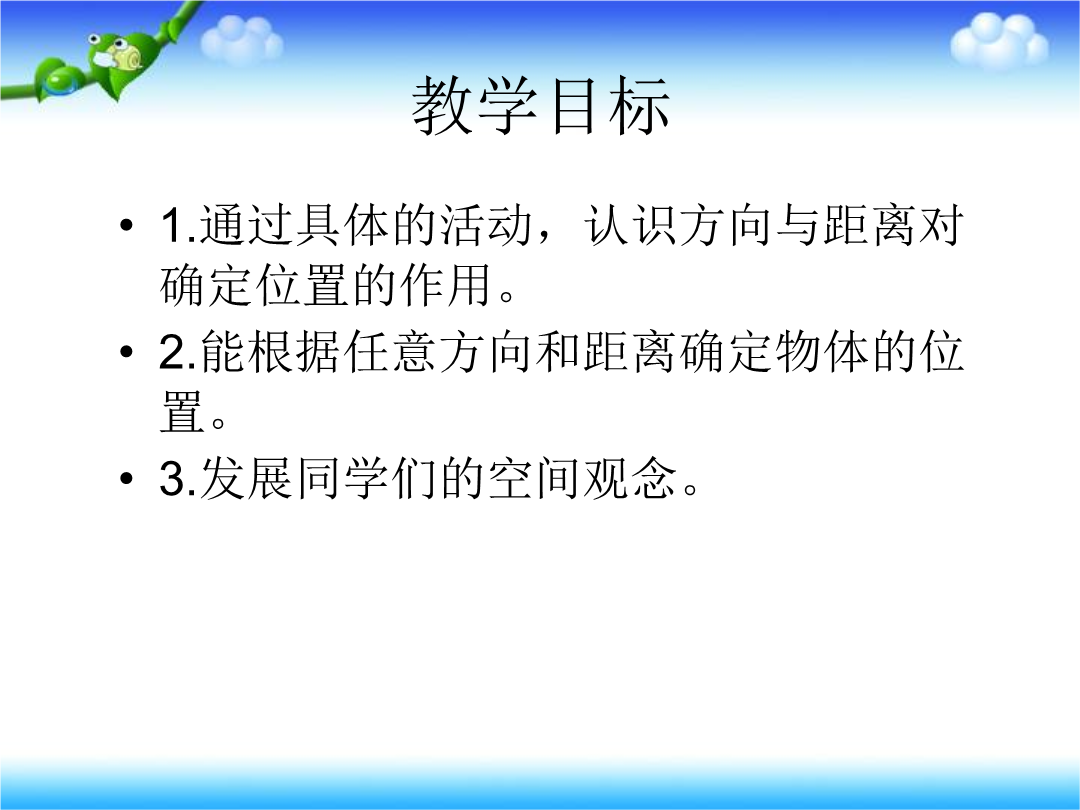 教学目标

• 1.通过具体的活动，认识方向与距离对确定位置的作用。
• 2.能根据任意方向和距离确定物体的位置。
• 3.发展同学们的空间观念。